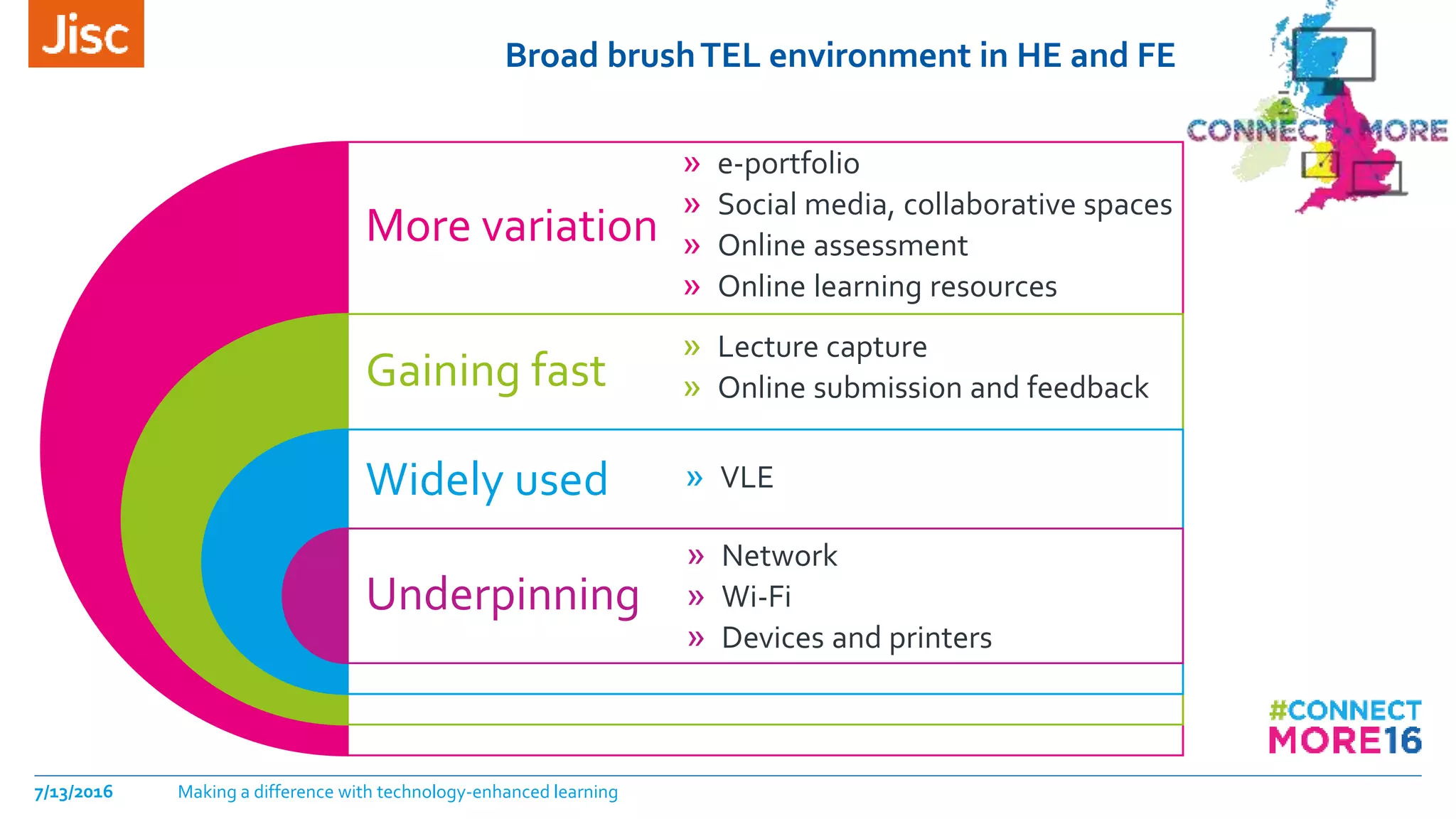 Jisc

Broad brush TEL environment in HE and FE

CONNECT MORE

More variation
» e-portfolio
» Social media, collaborative spaces
» Online assessment
» Online learning resources

Gaining fast
» Lecture capture
» Online submission and feedback

Widely used
» VLE

Underpinning
» Network
» Wi-Fi
» Devices and printers

#CONNECT MORE16

7/13/2016 Making a difference with technology-enhanced learning